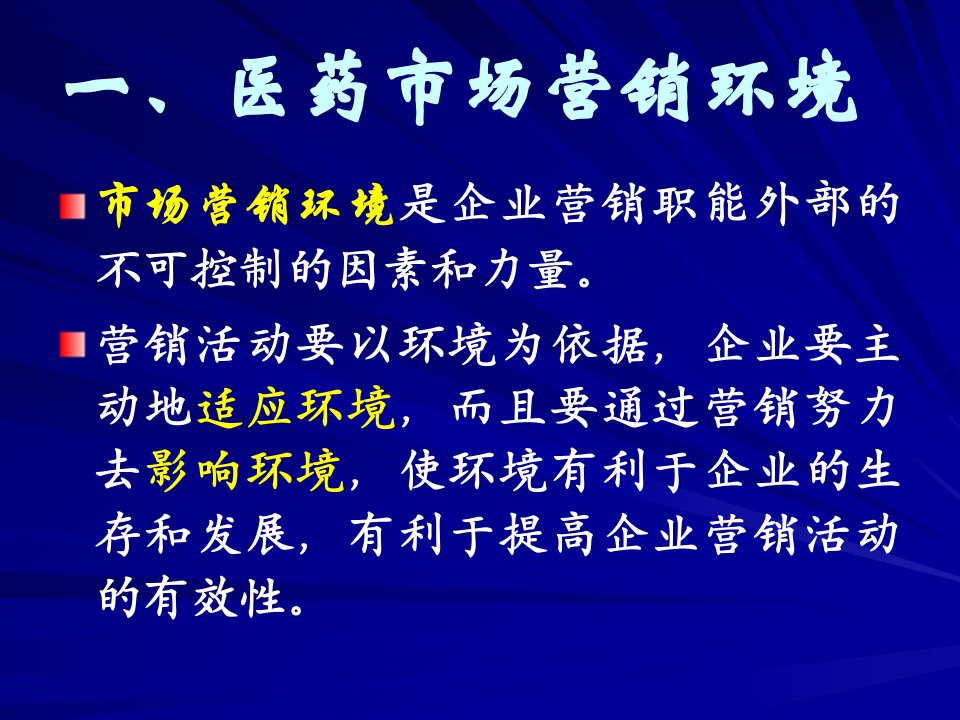 一、医药市场营销环境

市场营销环境是企业营销职能外部的不可控制的因素和力量。

营销活动要以环境为依据，企业要主动地适应环境，而且要通过营销努力去影响环境，使环境有利于企业的生存和发展，有利于提高企业营销活动的有效性。